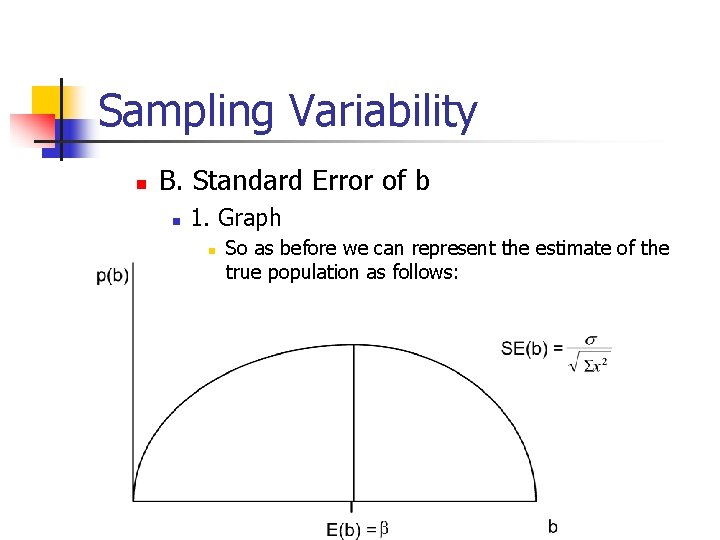 Sampling Variability

B. Standard Error of b

1. Graph

So as before we can represent the estimate of the true population as follows:

p(b)

SE(b) = $\frac{\sigma}{\sqrt{\Sigma x^2}}$

E(b) = $\beta$

b